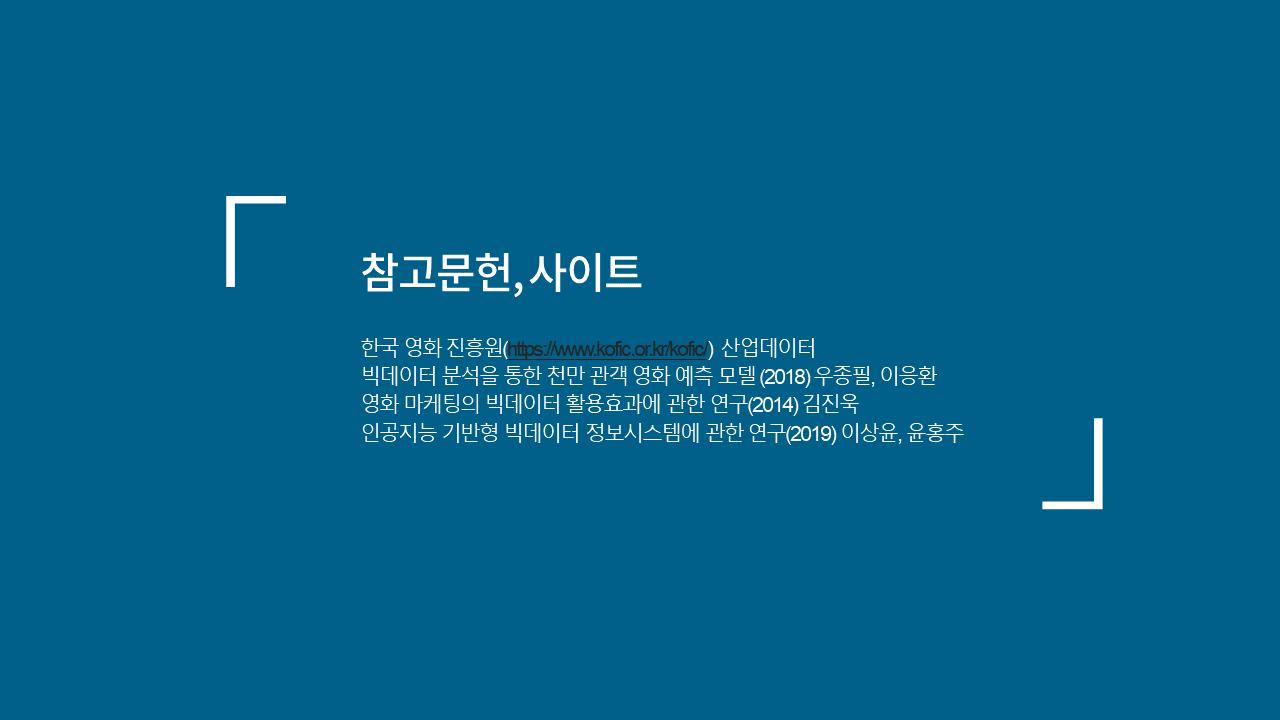 참고문헌, 사이트

한국 영화 진흥원(https://www.kofic.or.kr/kofic/) 산업데이터
빅데이터 분석을 통한 천만 관객 영화 예측 모델 (2018) 우종필, 이응환
영화 마케팅의 빅데이터 활용효과에 관한 연구(2014) 김진욱
인공지능 기반형 빅데이터 정보시스템에 관한 연구(2019) 이상윤, 윤홍주